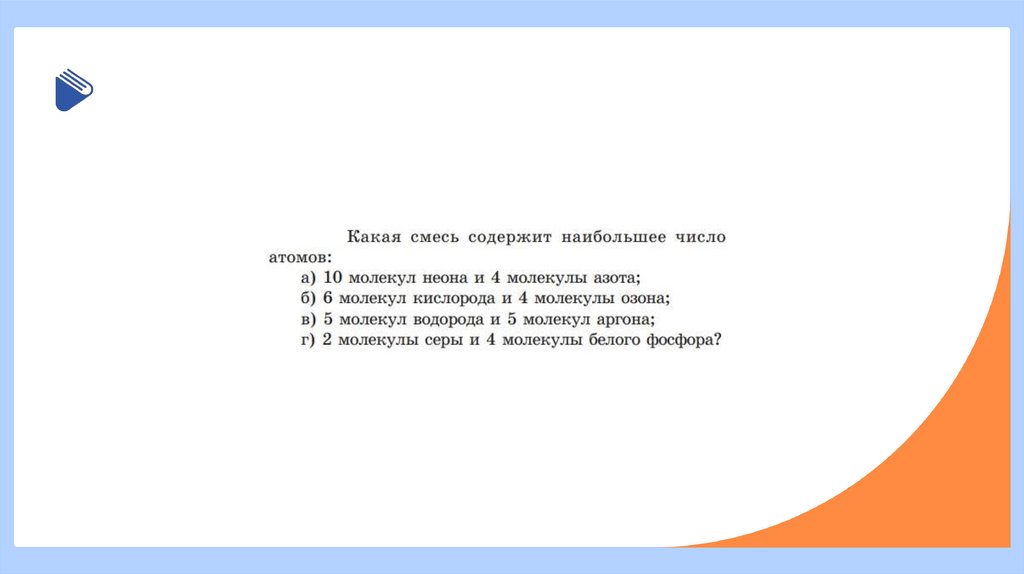 Какая смесь содержит наибольшее число атомов:
а) 10 молекул неона и 4 молекулы азота;
б) 6 молекул кислорода и 4 молекулы озона;
в) 5 молекул водорода и 5 молекул аргона;
г) 2 молекулы серы и 4 молекулы белого фосфора?